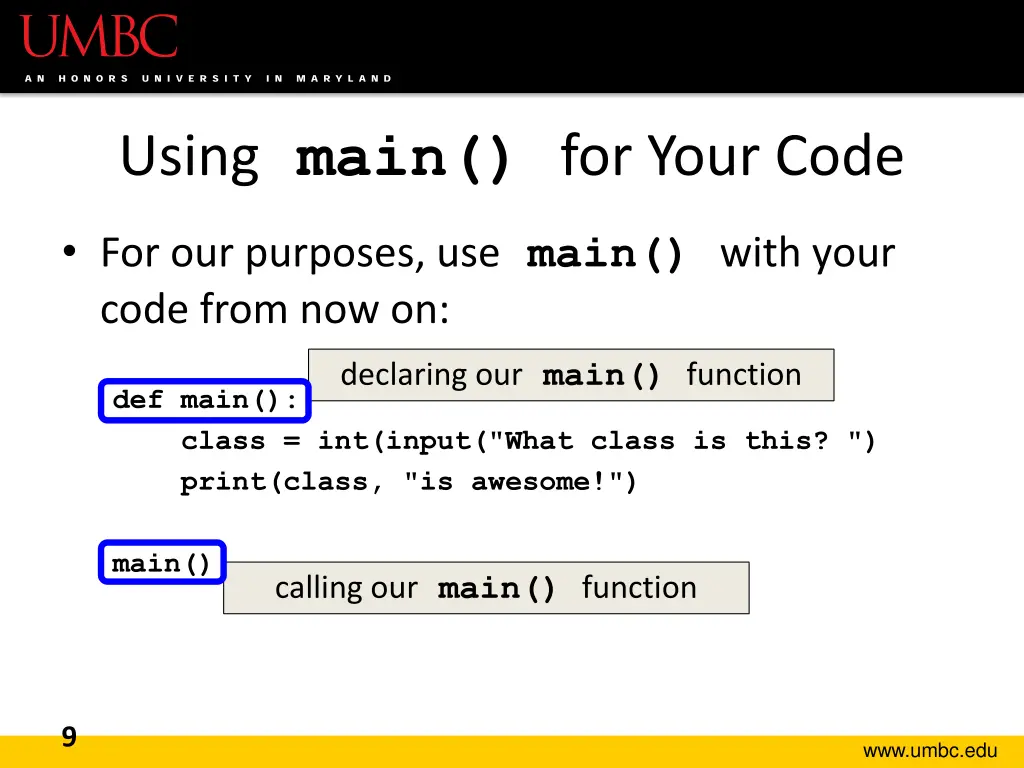 UMBC
AN HONORS UNIVERSITY IN MARYLAND

Using main() for Your Code

• For our purposes, use main() with your code from now on:

declaring our main() function

def main():
    class = int(input("What class is this? ")
    print(class, "is awesome!")

main()

calling our main() function

9

www.umbc.edu